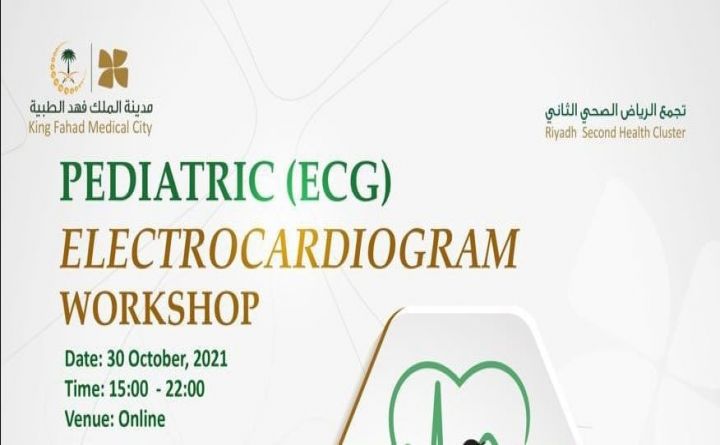 مدينة الملك فهد الطبية
King Fahad Medical City

تجمع الرياض الصحي الثاني
Riyadh Second Health Cluster

PEDIATRIC (ECG)
ELECTROCARDIOGRAM
WORKSHOP

Date: 30 October, 2021
Time: 15:00 - 22:00
Venue: Online